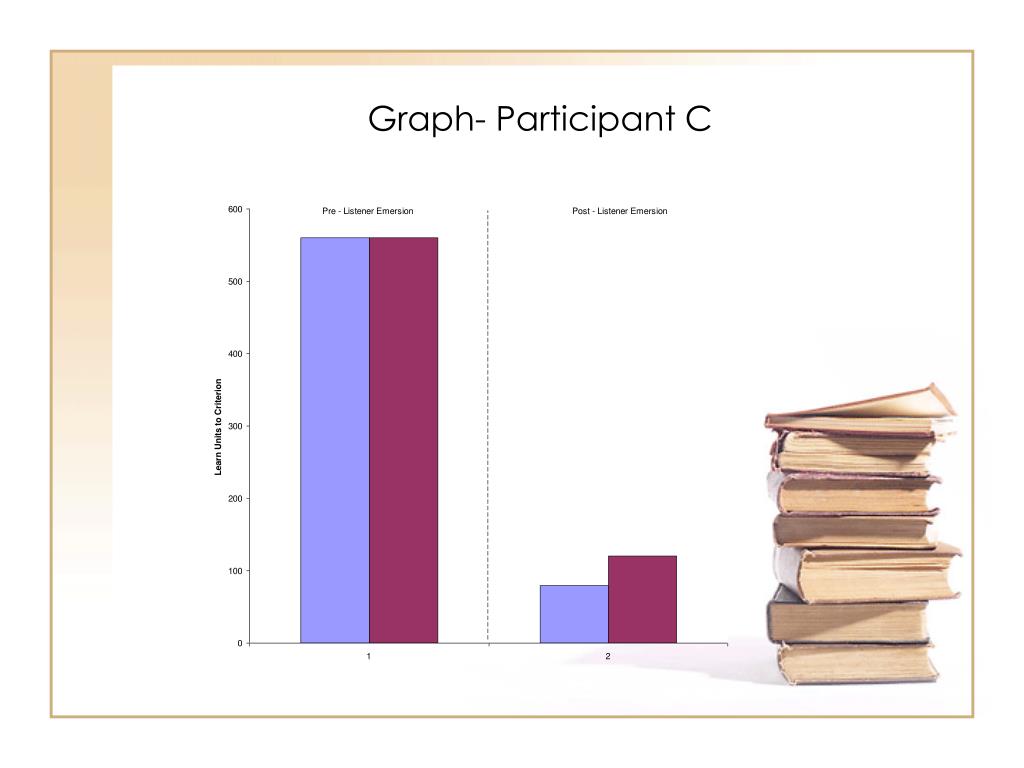 Graph- Participant C

Pre - Listener Emersion

Post - Listener Emersion

Learn Units to Criterion

600

500

400

300

200

100

0

1

2